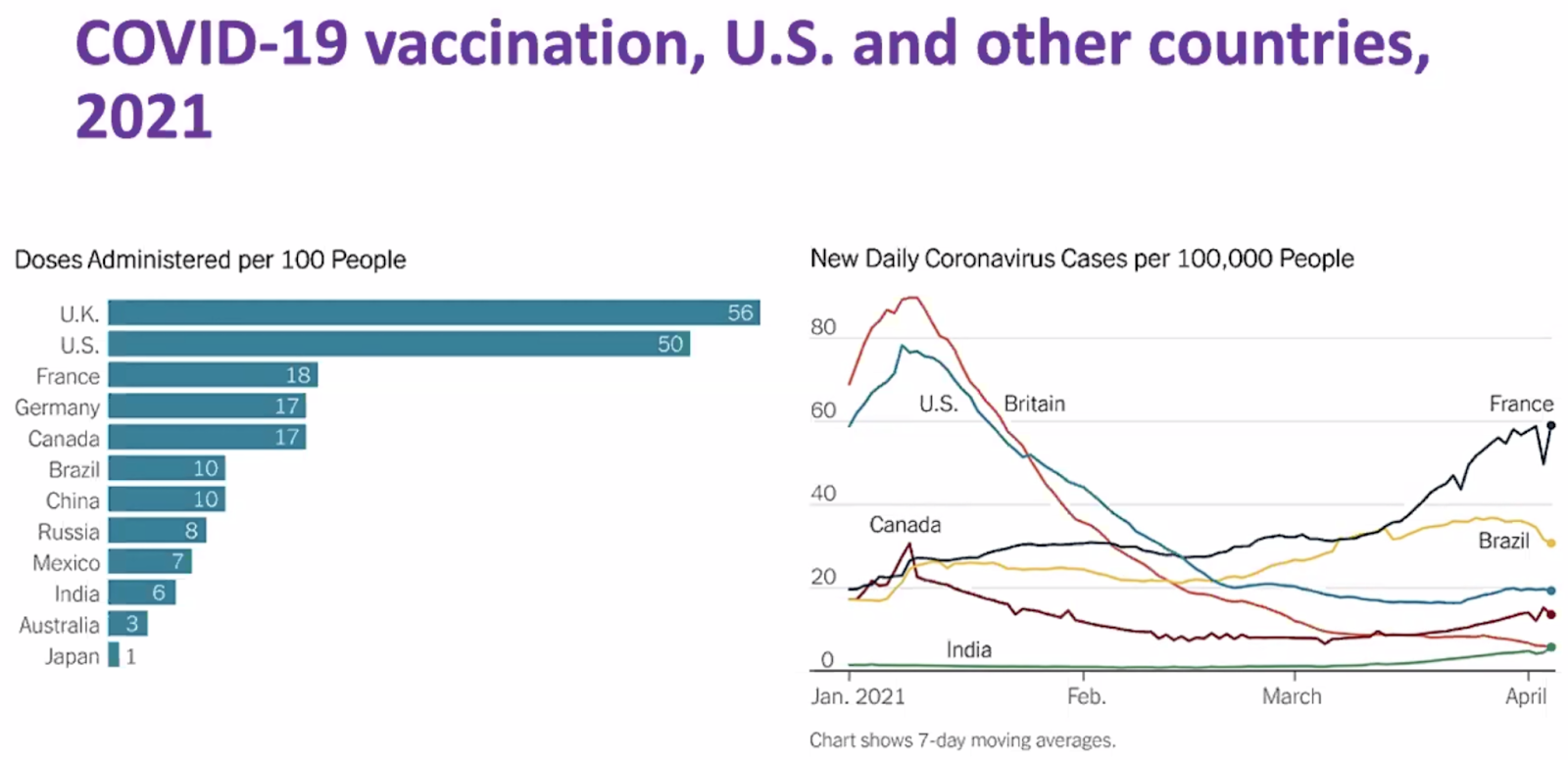 COVID-19 vaccination, U.S. and other countries, 2021

Doses Administered per 100 People

| | |
|---|---|
| U.K. | 56 |
| U.S. | 50 |
| France | 18 |
| Germany | 17 |
| Canada | 17 |
| Brazil | 10 |
| China | 10 |
| Russia | 8 |
| Mexico | 7 |
| India | 6 |
| Australia | 3 |
| Japan | 1 |

New Daily Coronavirus Cases per 100,000 People

80
60
40
20
0

U.S.
Britain
France
Canada
Brazil
India

Jan. 2021
Feb.
March
April

Chart shows 7-day moving averages.